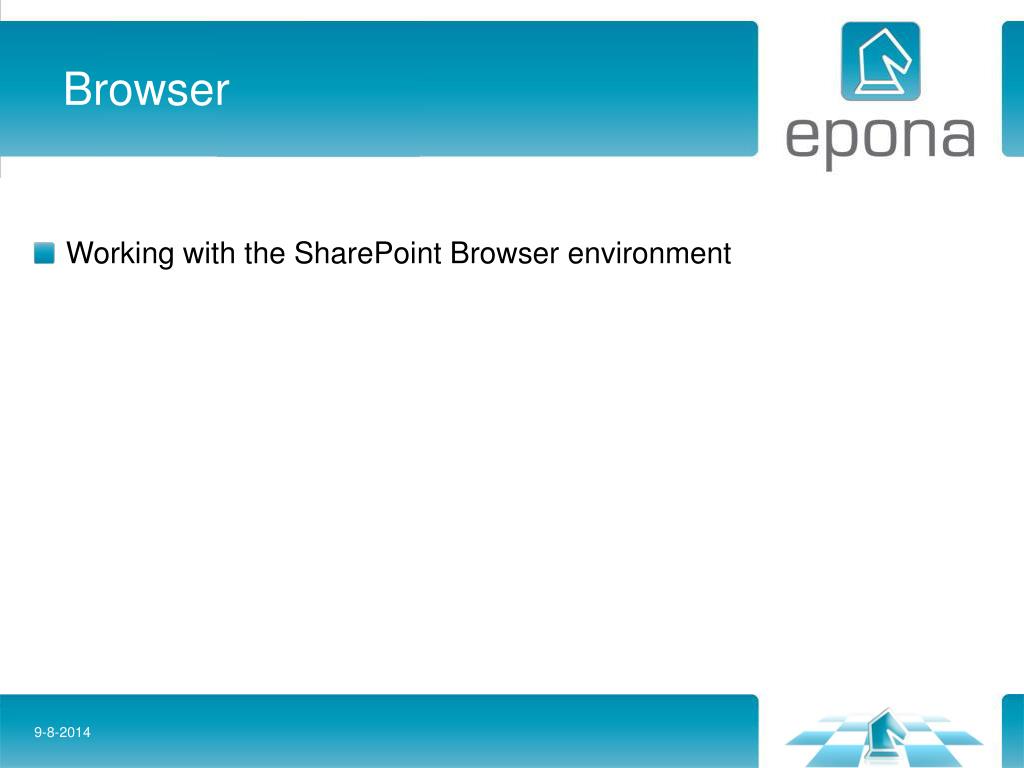 Browser

epona

Working with the SharePoint Browser environment

9-8-2014